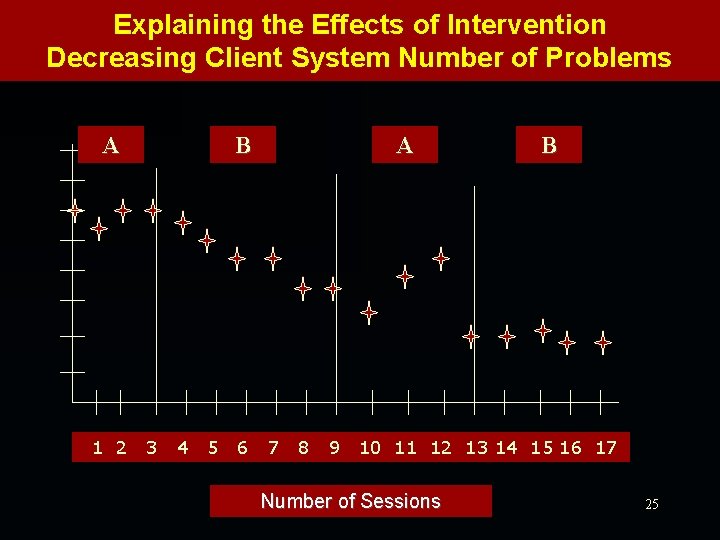 Explaining the Effects of Intervention
Decreasing Client System Number of Problems

A
B
A
B

1 2 3 4 5 6 7 8 9 10 11 12 13 14 15 16 17

Number of Sessions

25